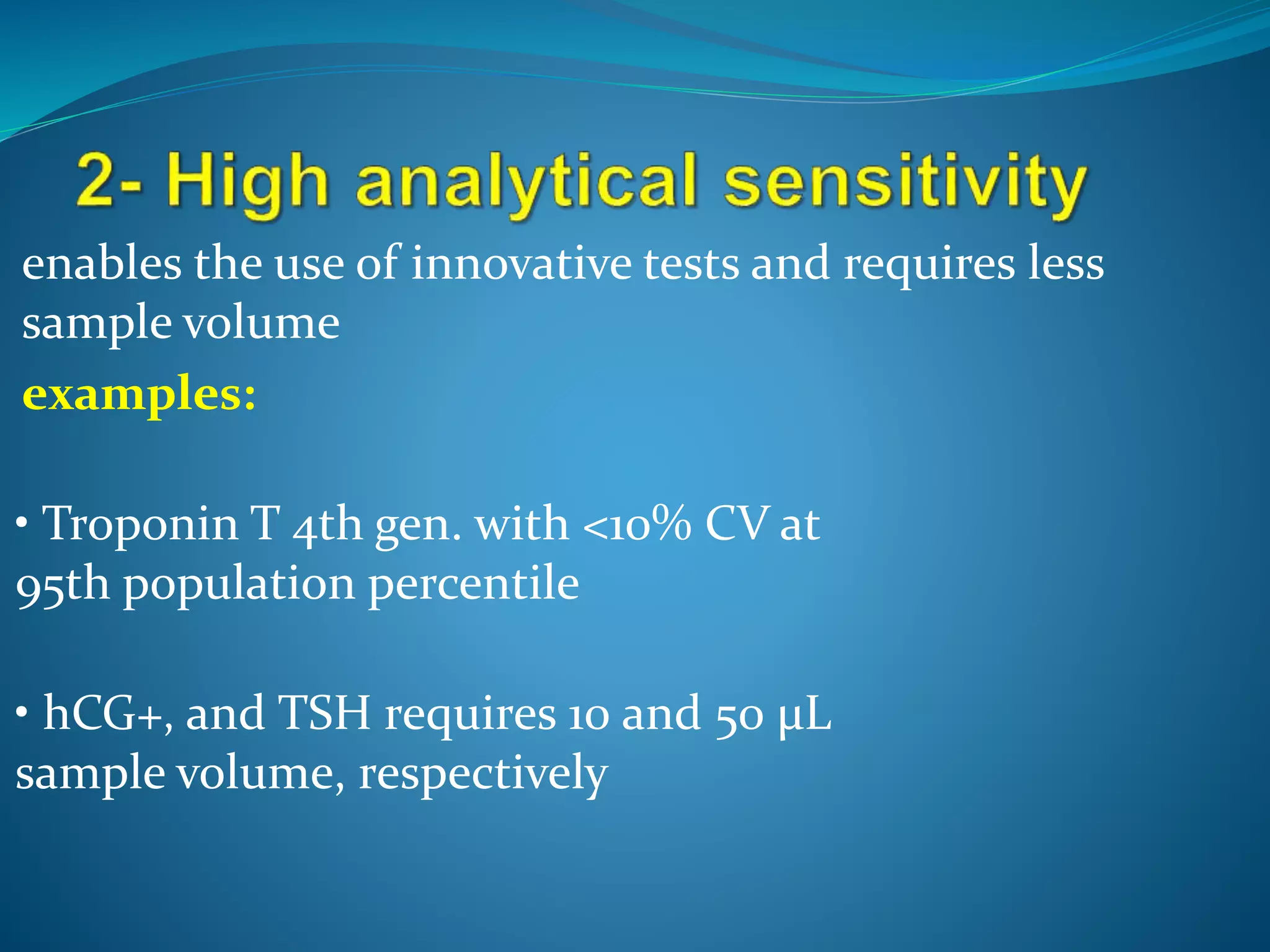 2- High analytical sensitivity

enables the use of innovative tests and requires less sample volume

examples:

• Troponin T 4th gen. with <10% CV at 95th population percentile

• hCG+, and TSH requires 10 and 50 µL sample volume, respectively